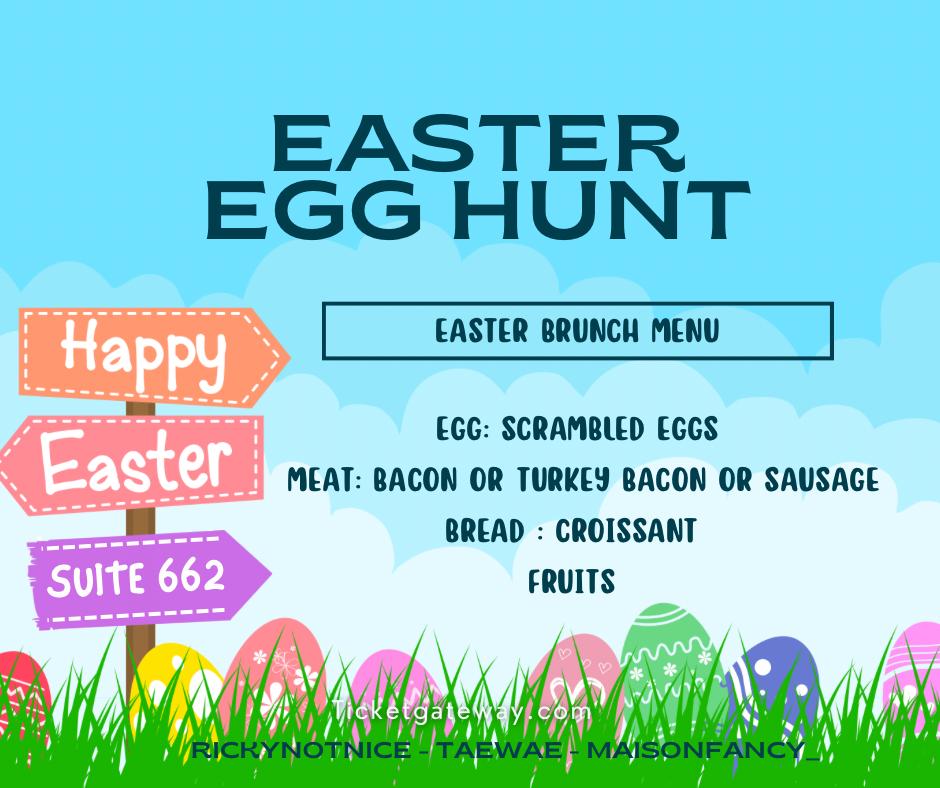 EASTER EGG HUNT

Happy

Easter

SUITE 662

EASTER BRUNCH MENU

EGG: SCRAMBLED EGGS

MEAT: BACON OR TURKEY BACON OR SAUSAGE

BREAD : CROISSANT

FRUITS

Ticketgateway.com

RICKYNOTNICE - TAEWAE - MAISONFANCY_